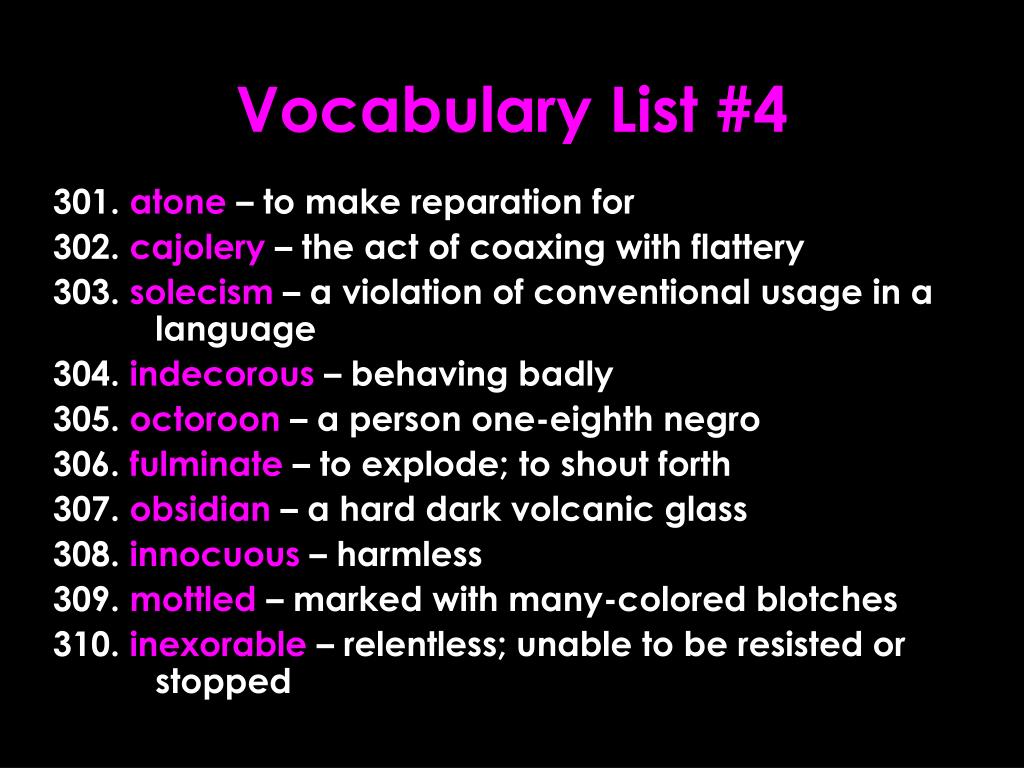 Vocabulary List #4

301. atone – to make reparation for
302. cajolery – the act of coaxing with flattery
303. solecism – a violation of conventional usage in a language
304. indecorous – behaving badly
305. octoroon – a person one-eighth negro
306. fulminate – to explode; to shout forth
307. obsidian – a hard dark volcanic glass
308. innocuous – harmless
309. mottled – marked with many-colored blotches
310. inexorable – relentless; unable to be resisted or stopped